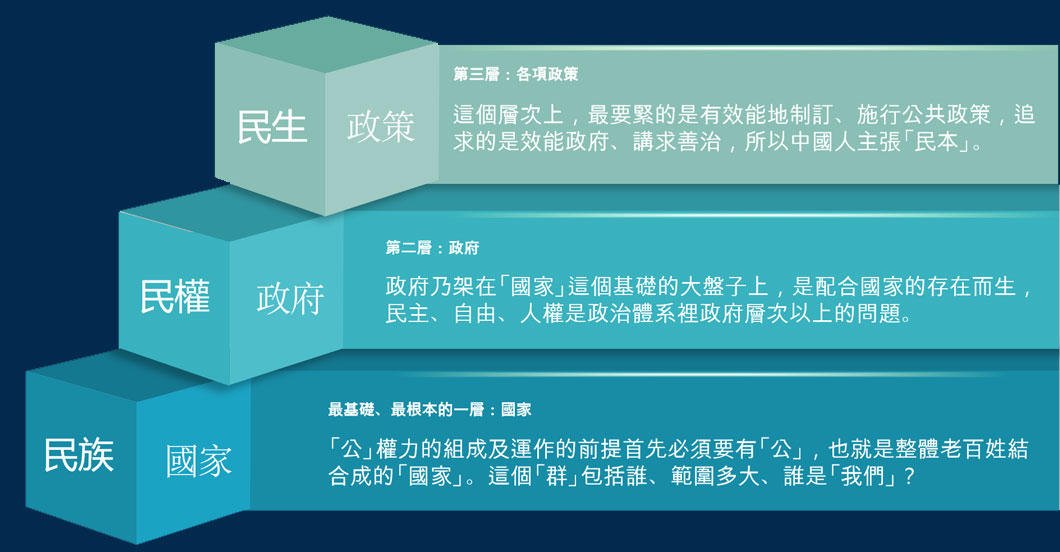 民生 政策

第三層：各項政策

這個層次上，最要緊的是有效能地制訂、施行公共政策，追求的是效能政府、講求善治，所以中國人主張「民本」。

民權 政府

第二層：政府

政府乃架在「國家」這個基礎的大盤子上，是配合國家的存在而生，民主、自由、人權是政治體系裡政府層次以上的問題。

民族 國家

最基礎、最根本的一層：國家

「公」權力的組成及運作的前提首先必須要有「公」，也就是整體老百姓結合成的「國家」。這個「群」包括誰、範圍多大、誰是「我們」？